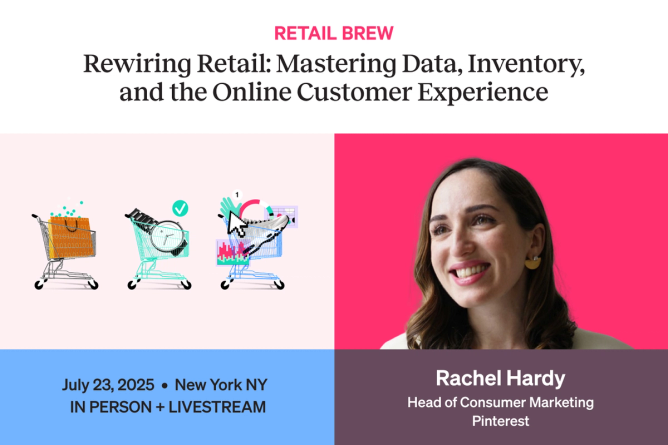 RETAIL BREW

Rewiring Retail: Mastering Data, Inventory, and the Online Customer Experience

1

July 23, 2025 • New York NY
IN PERSON + LIVESTREAM

Rachel Hardy
Head of Consumer Marketing
Pinterest